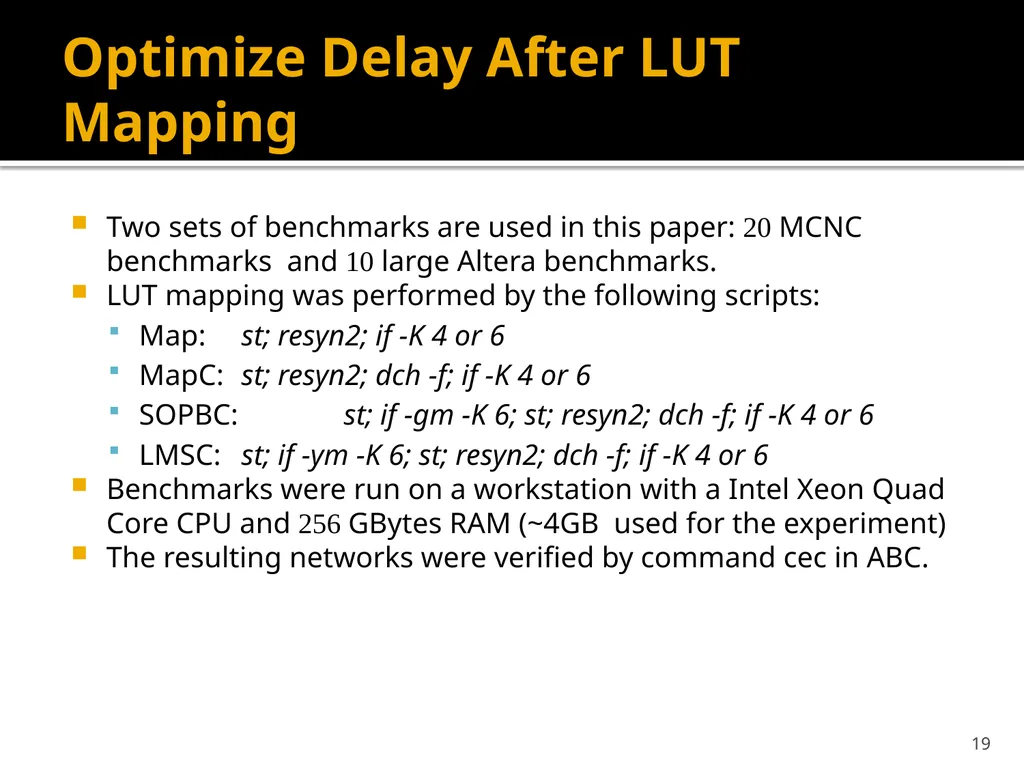 Optimize Delay After LUT Mapping

Two sets of benchmarks are used in this paper: 20 MCNC benchmarks and 10 large Altera benchmarks.
LUT mapping was performed by the following scripts:
Map: st; resyn2; if -K 4 or 6
MapC: st; resyn2; dch -f; if -K 4 or 6
SOPBC: st; if -gm -K 6; st; resyn2; dch -f; if -K 4 or 6
LMSC: st; if -ym -K 6; st; resyn2; dch -f; if -K 4 or 6
Benchmarks were run on a workstation with a Intel Xeon Quad Core CPU and 256 GBytes RAM (~4GB used for the experiment)
The resulting networks were verified by command cec in ABC.

19